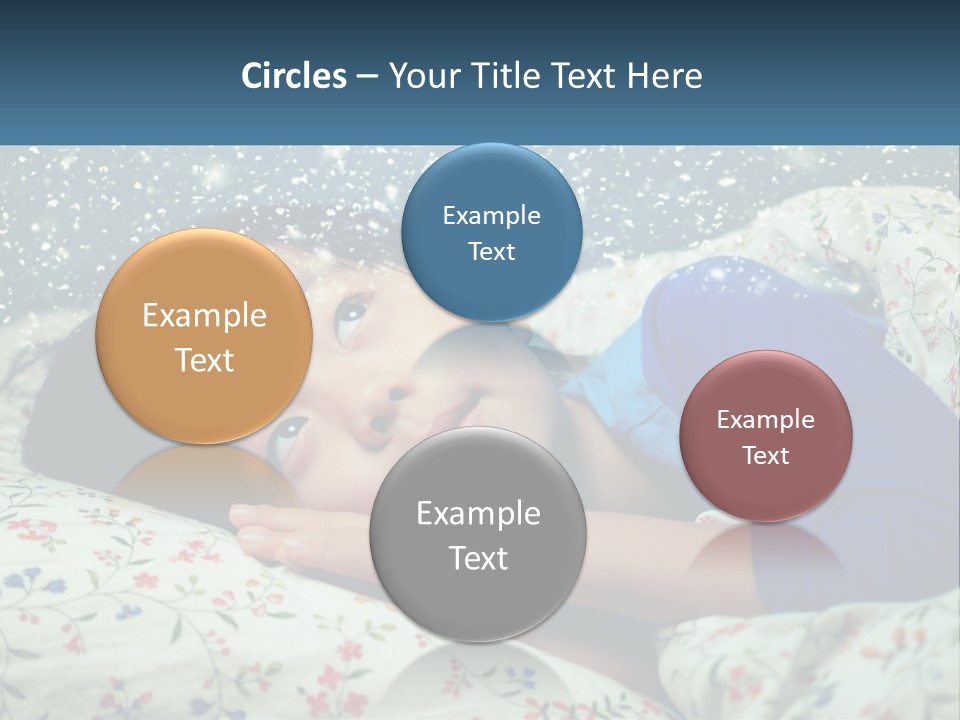 Circles – Your Title Text Here

Example Text

Example Text

Example Text

Example Text